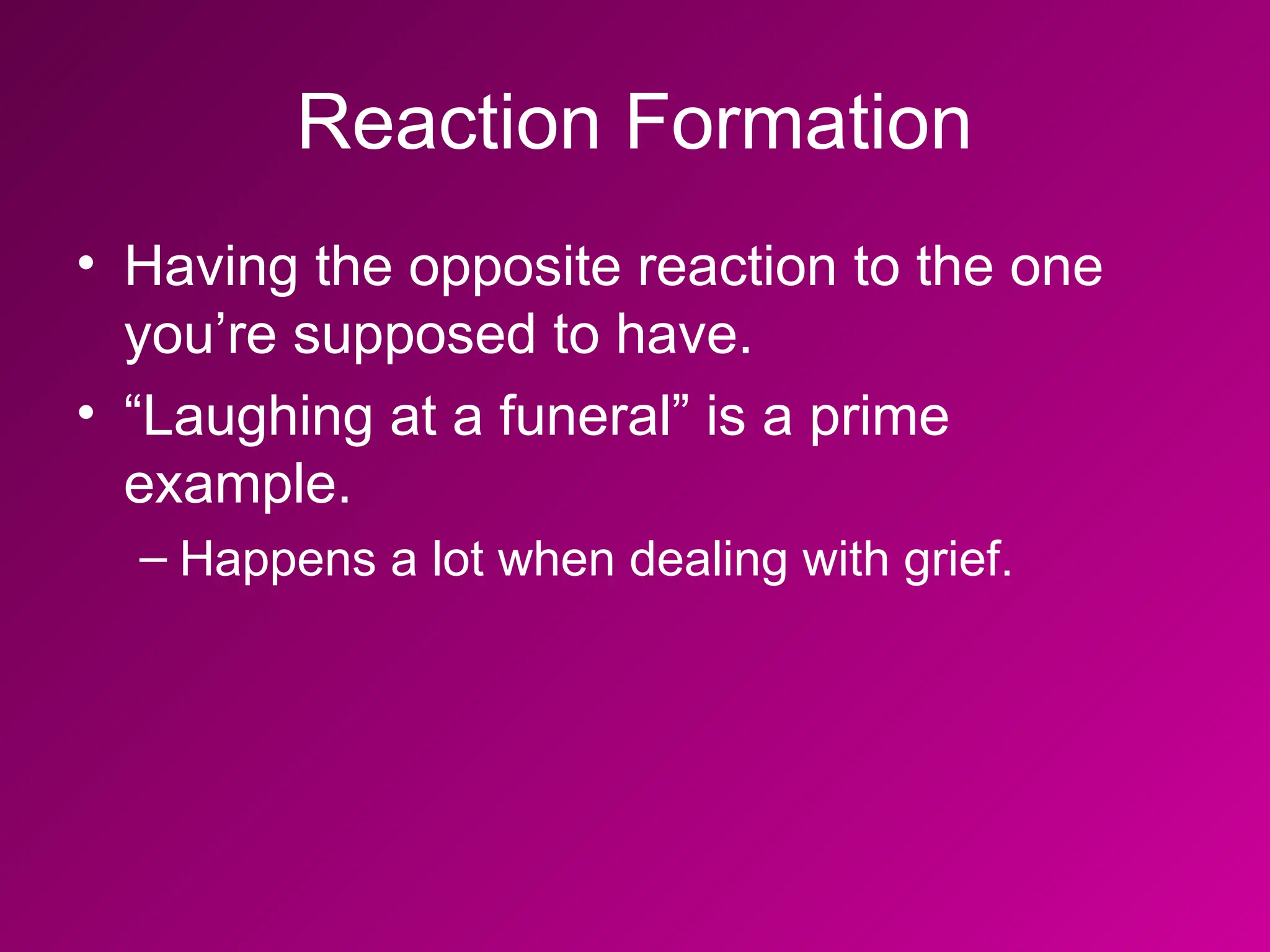 Reaction Formation

• Having the opposite reaction to the one you’re supposed to have.
• “Laughing at a funeral” is a prime example.
– Happens a lot when dealing with grief.